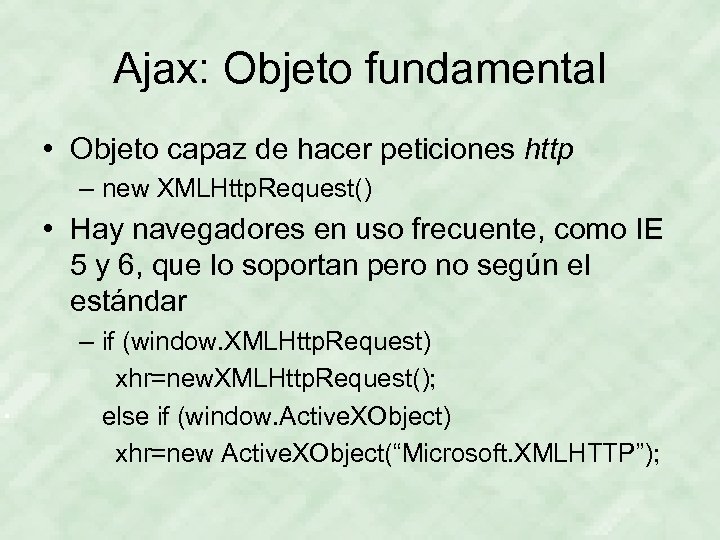 Ajax: Objeto fundamental

• Objeto capaz de hacer peticiones http
– new XMLHttpRequest()

• Hay navegadores en uso frecuente, como IE 5 y 6, que lo soportan pero no según el estándar
– if (window.XMLHttpRequest)
xhr=newXMLHttpRequest();
else if (window.ActiveXObject)
xhr=new ActiveXObject(“Microsoft.XMLHTTP”);